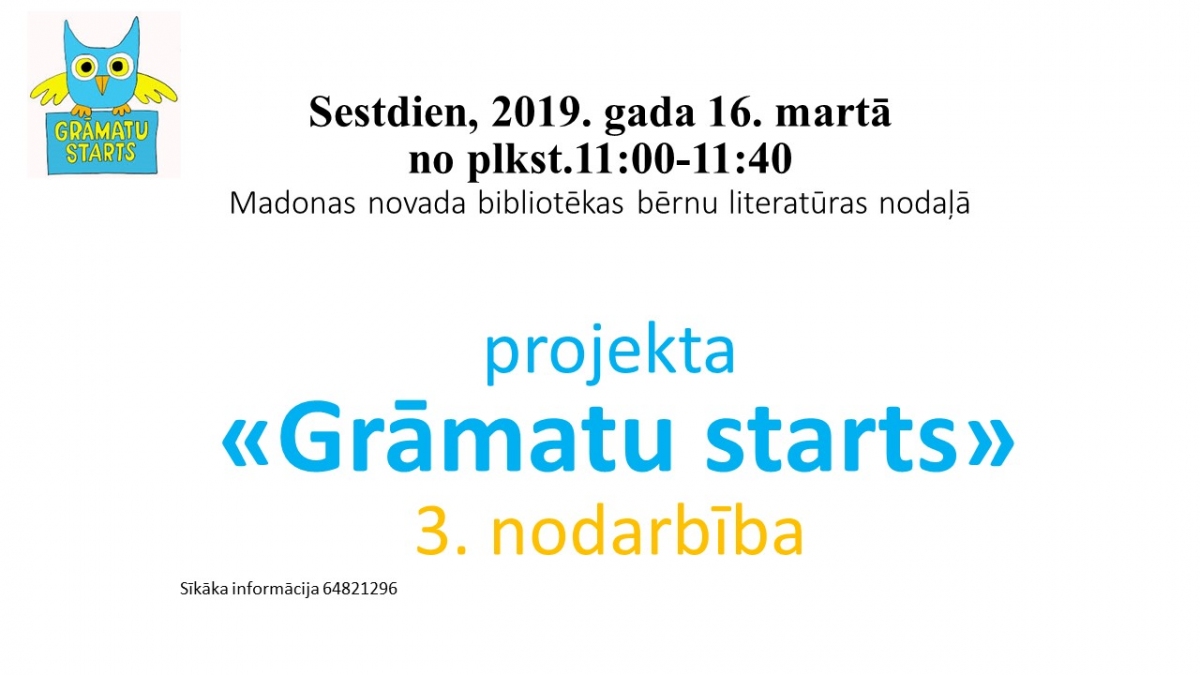 GRĀMATU STARTS

Sestdien, 2019. gada 16. martā
no plkst.11:00-11:40
Madonas novada bibliotēkas bērnu literatūras nodaļā

projekta
«Grāmatu starts»
3. nodarbība

Sīkāka informācija 64821296